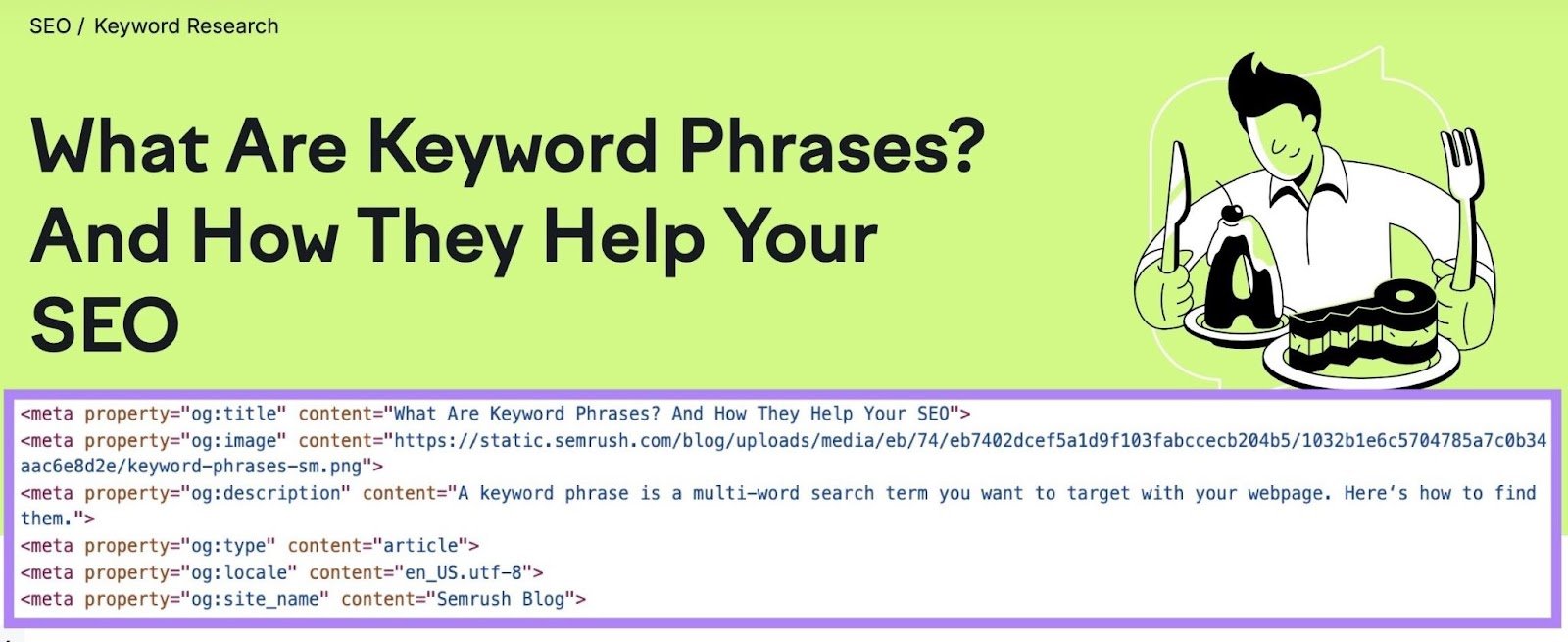 SEO / Keyword Research

What Are Keyword Phrases? And How They Help Your SEO

<meta property="og:title" content="What Are Keyword Phrases? And How They Help Your SEO">
<meta property="og:image" content="https://static.semrush.com/blog/uploads/media/eb/74/eb7402dcef5a1d9f103fabccecb204b5/1032b1e6c5704785a7c0b34aac6e8d2e/keyword-phrases-sm.png">
<meta property="og:description" content="A keyword phrase is a multi-word search term you want to target with your webpage. Here's how to find them.">
<meta property="og:type" content="article">
<meta property="og:locale" content="en_US.utf-8">
<meta property="og:site_name" content="Semrush Blog">